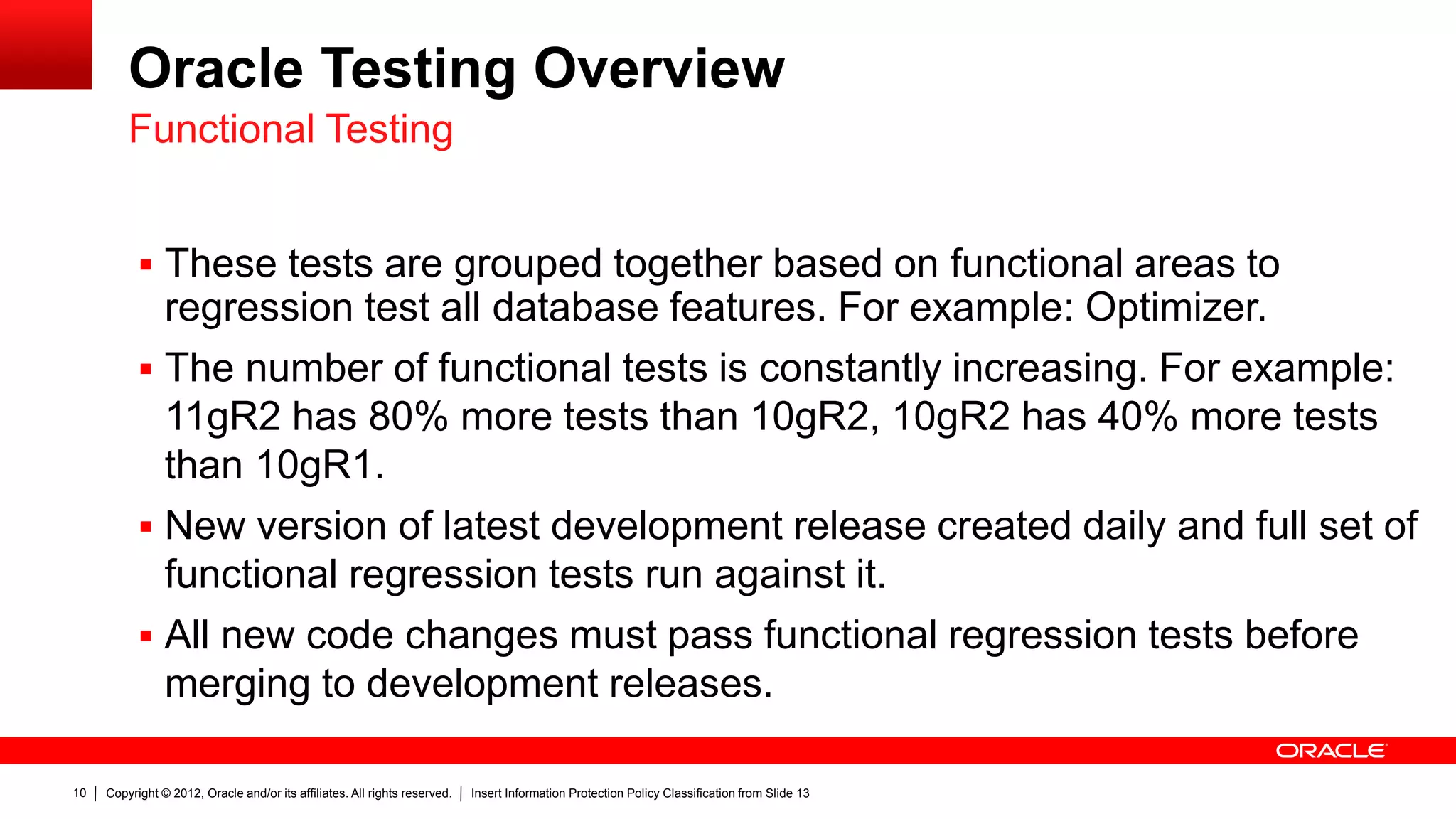 Oracle Testing Overview
Functional Testing

▪ These tests are grouped together based on functional areas to regression test all database features. For example: Optimizer.

▪ The number of functional tests is constantly increasing. For example: 11gR2 has 80% more tests than 10gR2, 10gR2 has 40% more tests than 10gR1.

▪ New version of latest development release created daily and full set of functional regression tests run against it.

▪ All new code changes must pass functional regression tests before merging to development releases.

ORACLE

10 | Copyright © 2012, Oracle and/or its affiliates. All rights reserved. | Insert Information Protection Policy Classification from Slide 13